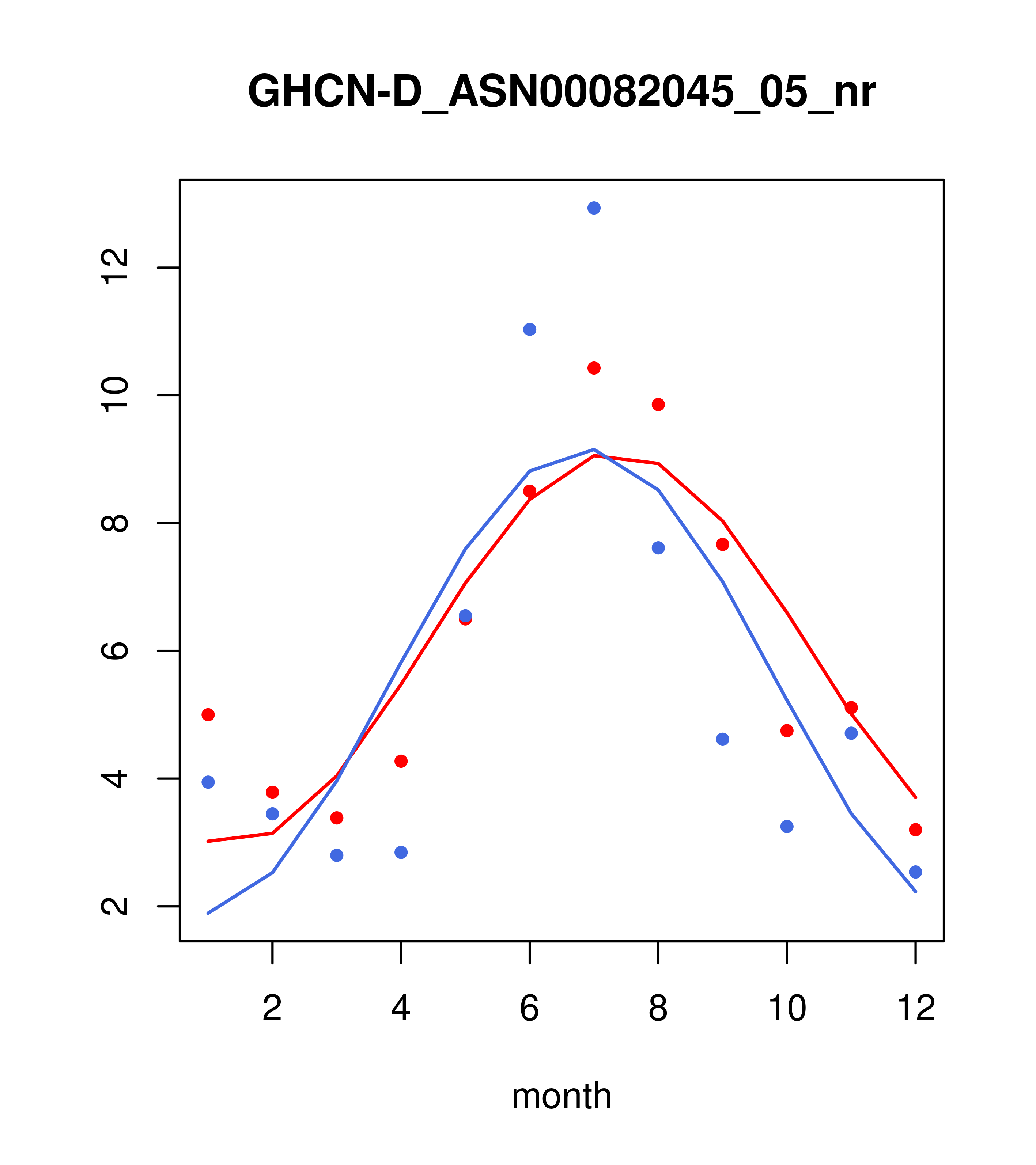 GHCN-D_ASN00082045_05_nr

12
10
8
6
4
2

2
4
6
8
10
12

month